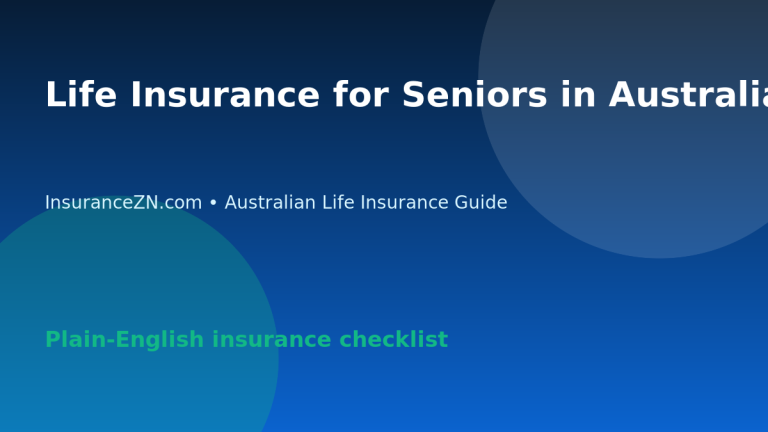 Life Insurance for Seniors in Australia

InsuranceZN.com • Australian Life Insurance Guide

Plain-English insurance checklist